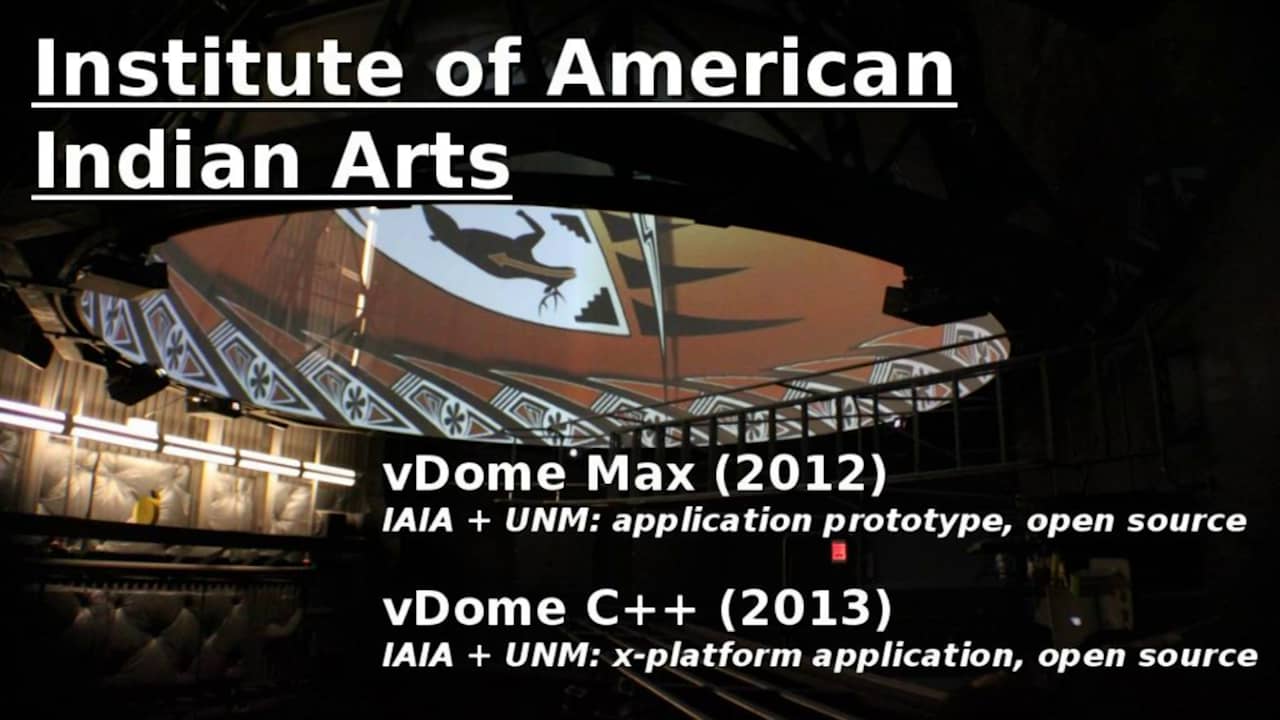 Institute of American Indian Arts

vDome Max (2012)
IAIA + UNM: application prototype, open source

vDome C++ (2013)
IAIA + UNM: x-platform application, open source